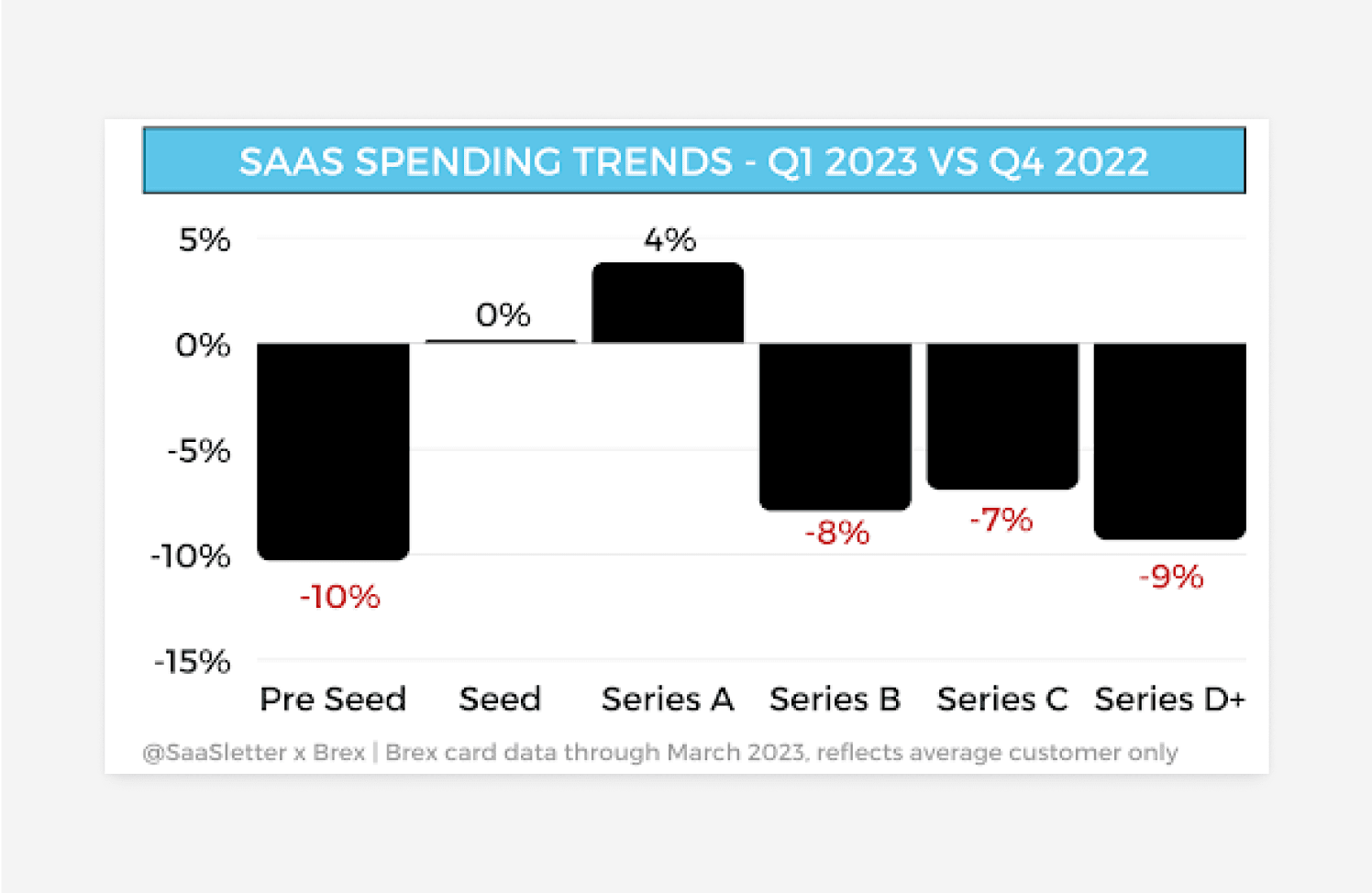 SAAS SPENDING TRENDS - Q1 2023 VS Q4 2022

5%
0%
-5%
-10%
-15%

-10%
0%
4%
-8%
-7%
-9%

Pre Seed
Seed
Series A
Series B
Series C
Series D+

@SaaSletter x Brex | Brex card data through March 2023, reflects average customer only